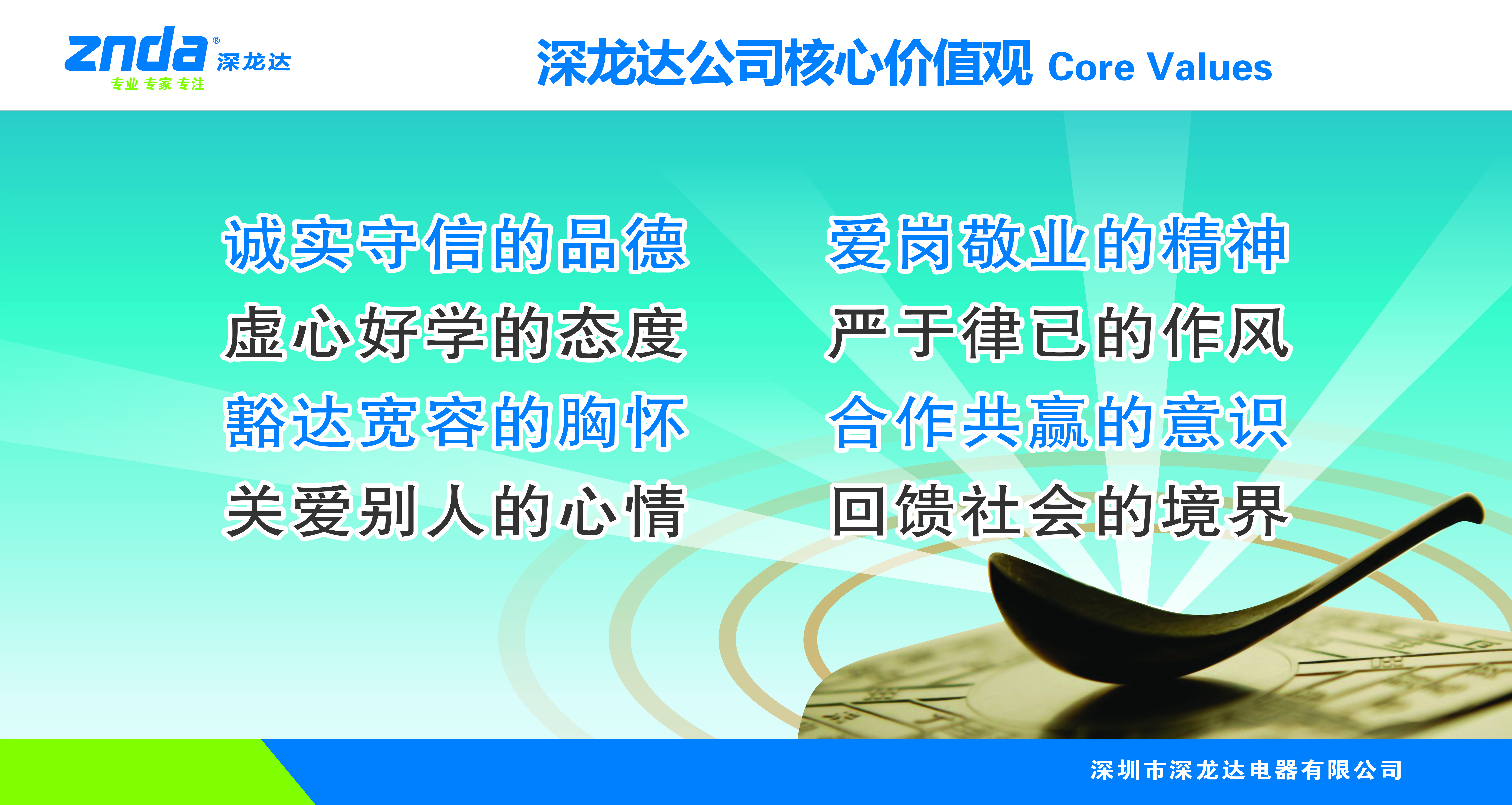 znda® 深龙达
专业 专家 专注

深龙达公司核心价值观 Core Values

诚实守信的品德
虚心好学的态度
豁达宽容的胸怀
关爱别人的心情

爱岗敬业的精神
严于律已的作风
合作共赢的意识
回馈社会的境界

深圳市深龙达电器有限公司